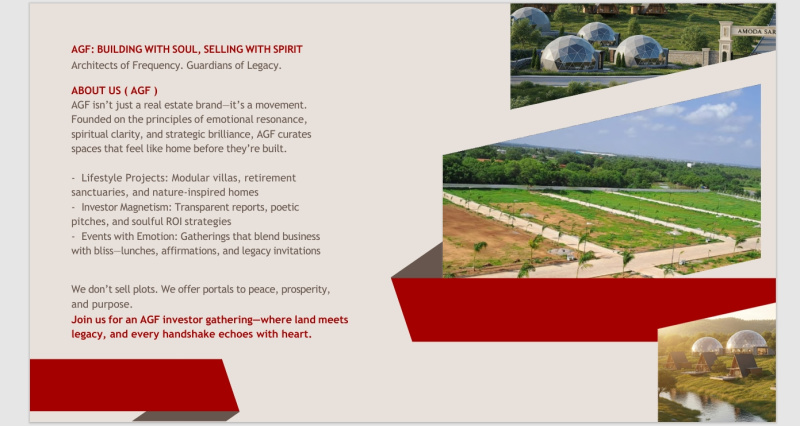 AGF: BUILDING WITH SOUL, SELLING WITH SPIRIT
Architects of Frequency. Guardians of Legacy.

ABOUT US ( AGF )
AGF isn't just a real estate brand—it's a movement. Founded on the principles of emotional resonance, spiritual clarity, and strategic brilliance, AGF curates spaces that feel like home before they're built.

- Lifestyle Projects: Modular villas, retirement sanctuaries, and nature-inspired homes
- Investor Magnetism: Transparent reports, poetic pitches, and soulful ROI strategies
- Events with Emotion: Gatherings that blend business with bliss—lunches, affirmations, and legacy invitations

We don't sell plots. We offer portals to peace, prosperity, and purpose.
Join us for an AGF investor gathering—where land meets legacy, and every handshake echoes with heart.

AMODA SAR